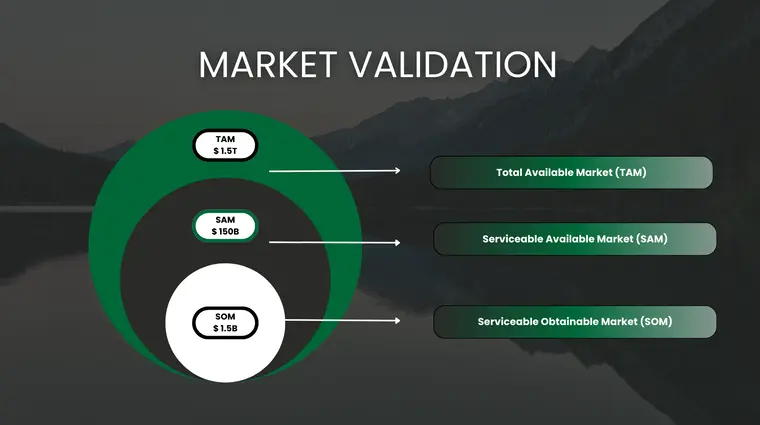 MARKET VALIDATION

TAM
$ 1.5T

Total Available Market (TAM)

SAM
$ 150B

Serviceable Available Market (SAM)

SOM
$ 1.5B

Serviceable Obtainable Market (SOM)